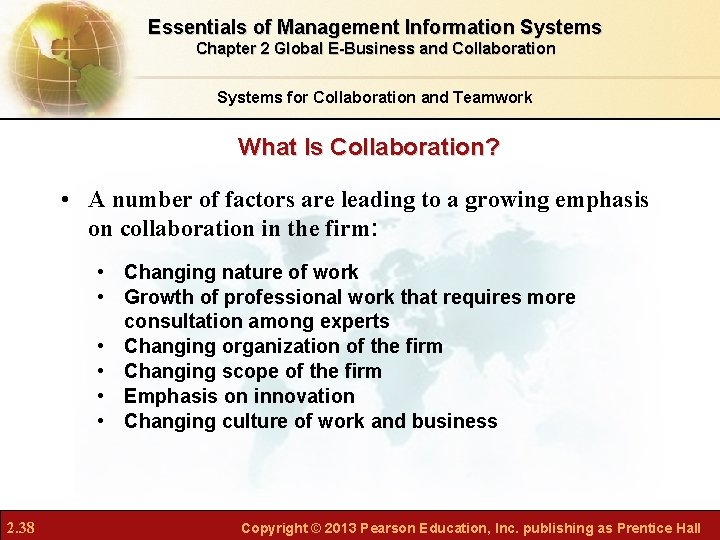 Essentials of Management Information Systems
Chapter 2 Global E-Business and Collaboration

Systems for Collaboration and Teamwork

What Is Collaboration?

• A number of factors are leading to a growing emphasis on collaboration in the firm:

• Changing nature of work
• Growth of professional work that requires more consultation among experts
• Changing organization of the firm
• Changing scope of the firm
• Emphasis on innovation
• Changing culture of work and business

2.38

Copyright © 2013 Pearson Education, Inc. publishing as Prentice Hall